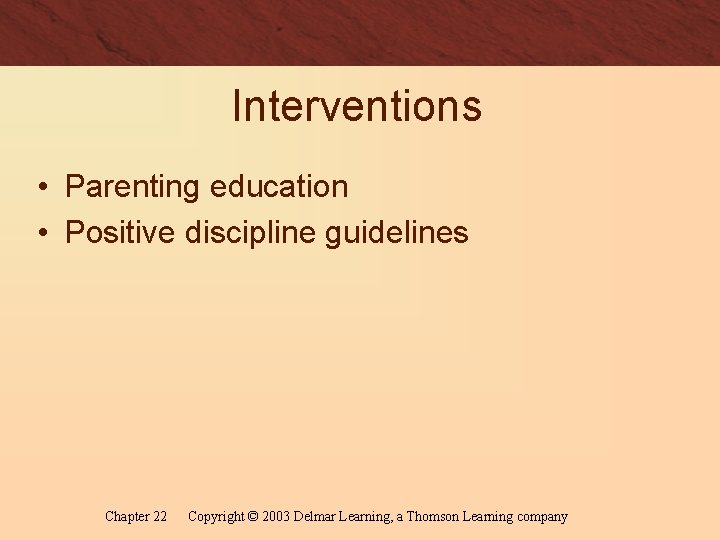 Interventions

• Parenting education
• Positive discipline guidelines

Chapter 22 Copyright © 2003 Delmar Learning, a Thomson Learning company